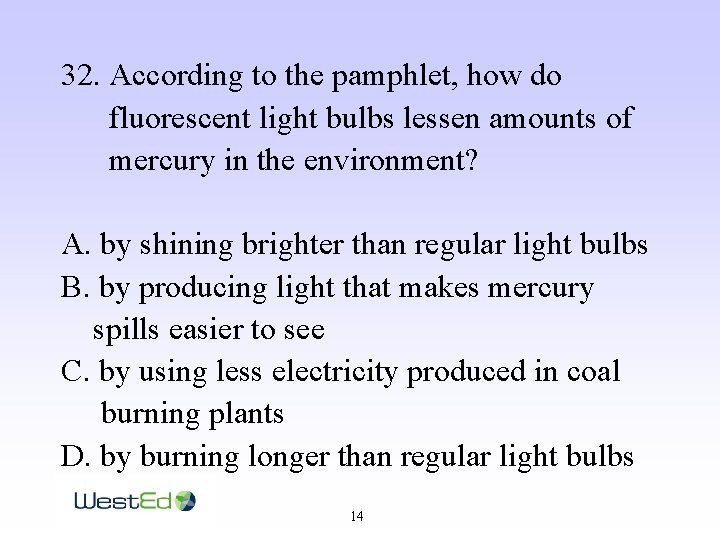 32. According to the pamphlet, how do fluorescent light bulbs lessen amounts of mercury in the environment?

A. by shining brighter than regular light bulbs
B. by producing light that makes mercury spills easier to see
C. by using less electricity produced in coal burning plants
D. by burning longer than regular light bulbs

WestEd

14